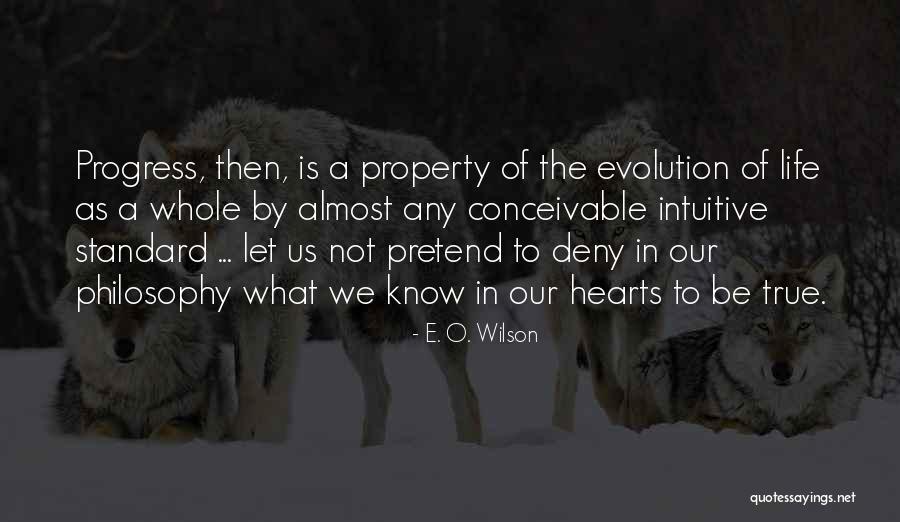 Progress, then, is a property of the evolution of life as a whole by almost any conceivable intuitive standard ... let us not pretend to deny in our philosophy what we know in our hearts to be true.

- E. O. Wilson

quotessayings.net